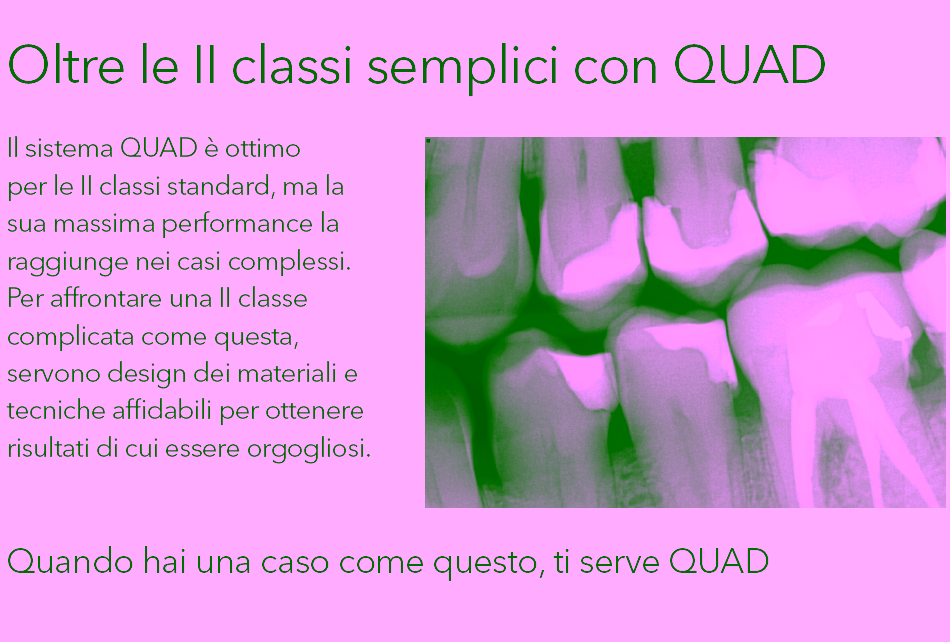 Oltre le II classi semplici con QUAD

Il sistema QUAD è ottimo per le II classi standard, ma la sua massima performance la raggiunge nei casi complessi. Per affrontare una II classe complicata come questa, servono design dei materiali e tecniche affidabili per ottenere risultati di cui essere orgogliosi.

Quando hai una caso come questo, ti serve QUAD